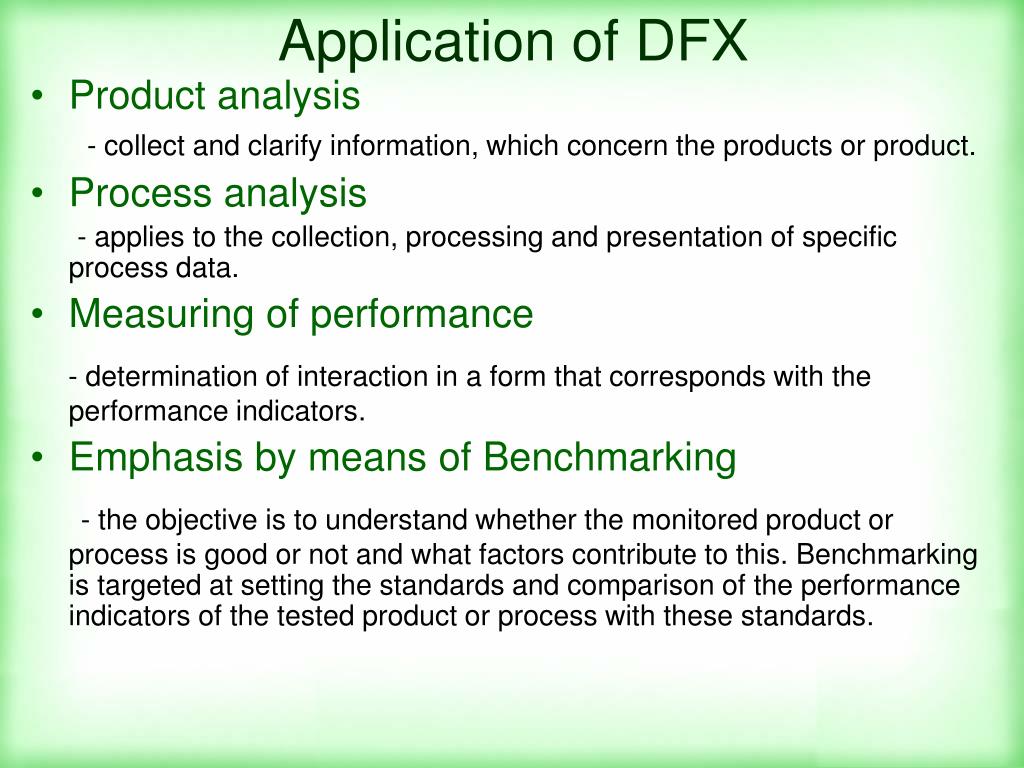 Application of DFX

• Product analysis

- collect and clarify information, which concern the products or product.

• Process analysis

- applies to the collection, processing and presentation of specific process data.

• Measuring of performance

- determination of interaction in a form that corresponds with the performance indicators.

• Emphasis by means of Benchmarking

- the objective is to understand whether the monitored product or process is good or not and what factors contribute to this. Benchmarking is targeted at setting the standards and comparison of the performance indicators of the tested product or process with these standards.